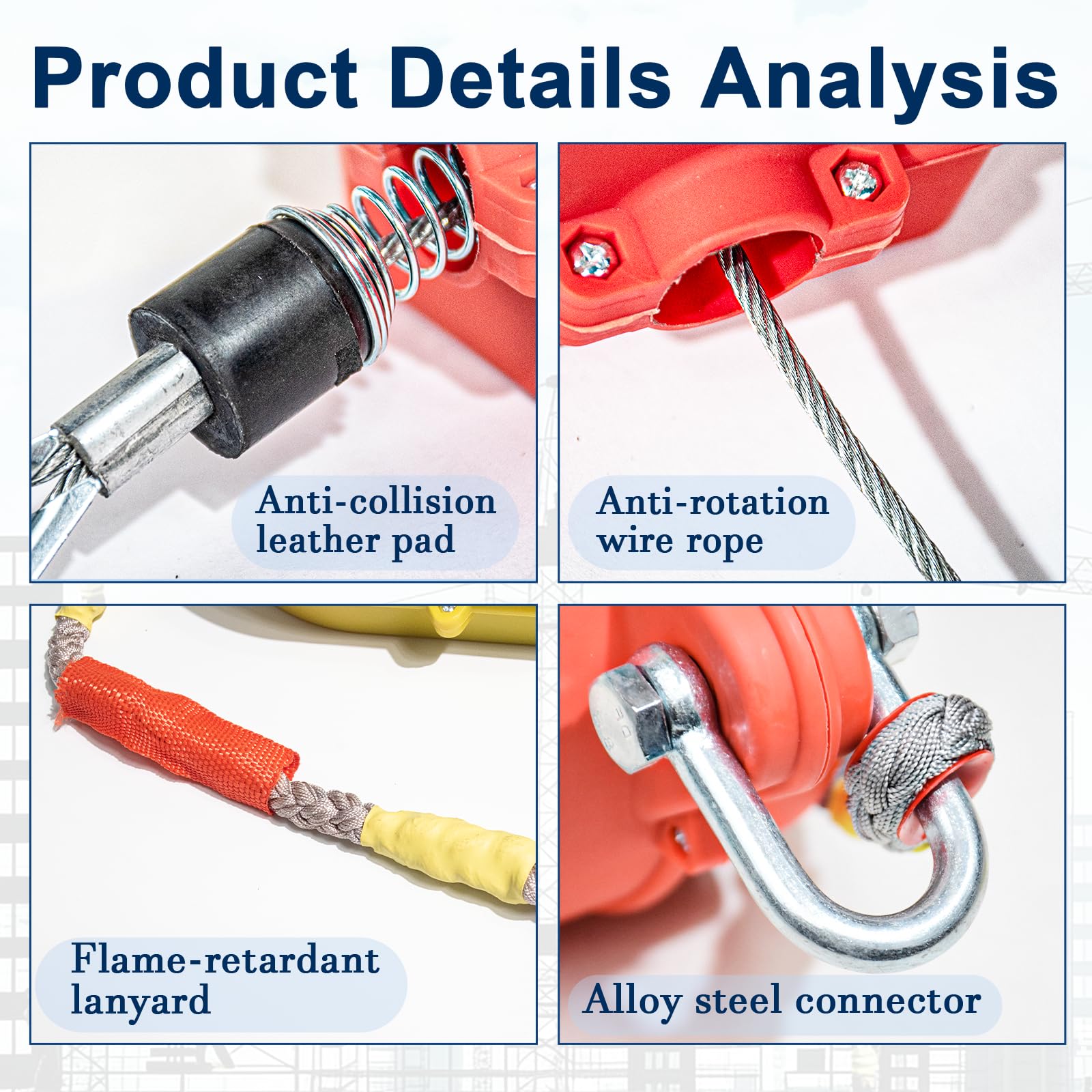 Product Details Analysis

Anti-collision leather pad

Anti-rotation wire rope

Flame-retardant lanyard

Alloy steel connector